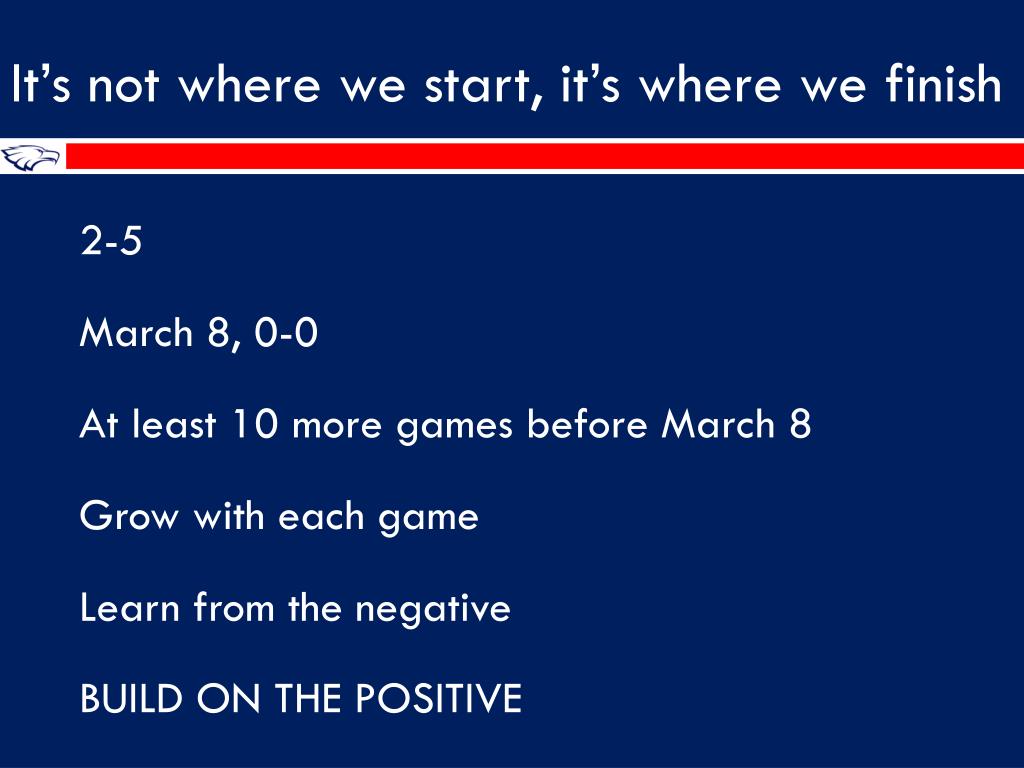 It’s not where we start, it’s where we finish

2-5

March 8, 0-0

At least 10 more games before March 8

Grow with each game

Learn from the negative

BUILD ON THE POSITIVE